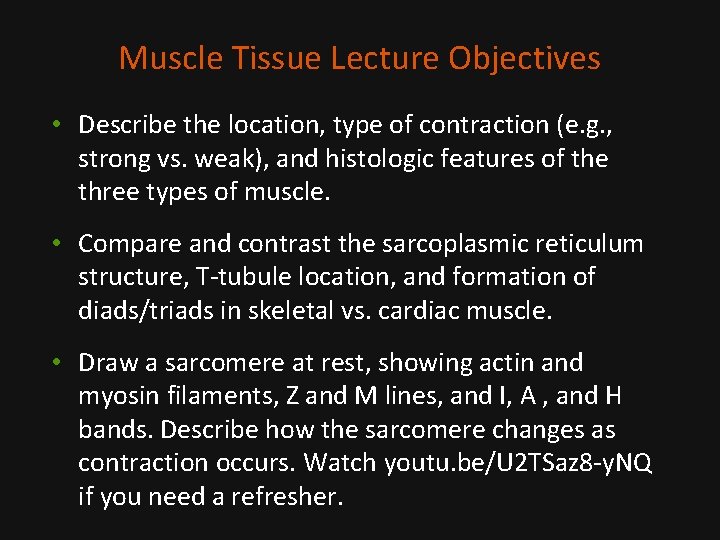 Muscle Tissue Lecture Objectives

• Describe the location, type of contraction (e.g., strong vs. weak), and histologic features of the three types of muscle.

• Compare and contrast the sarcoplasmic reticulum structure, T-tubule location, and formation of diads/triads in skeletal vs. cardiac muscle.

• Draw a sarcomere at rest, showing actin and myosin filaments, Z and M lines, and I, A , and H bands. Describe how the sarcomere changes as contraction occurs. Watch youtu.be/U2TSaz8-yNQ if you need a refresher.